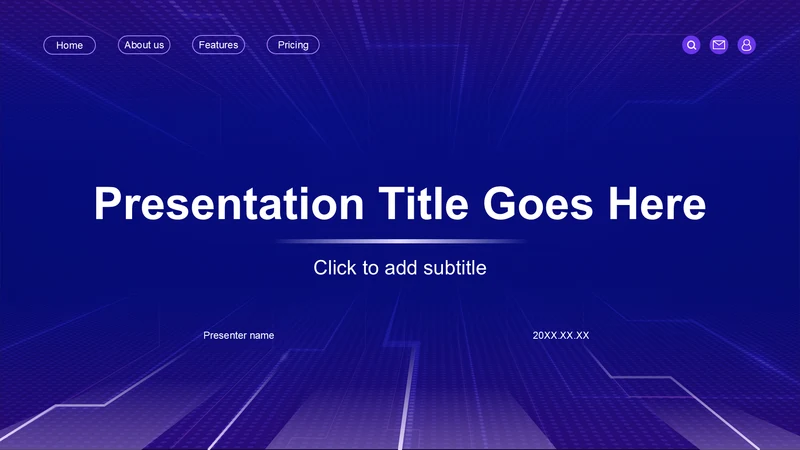 Home About us Features Pricing

Presentation Title Goes Here

Click to add subtitle

Presenter name

20XX.XX.XX